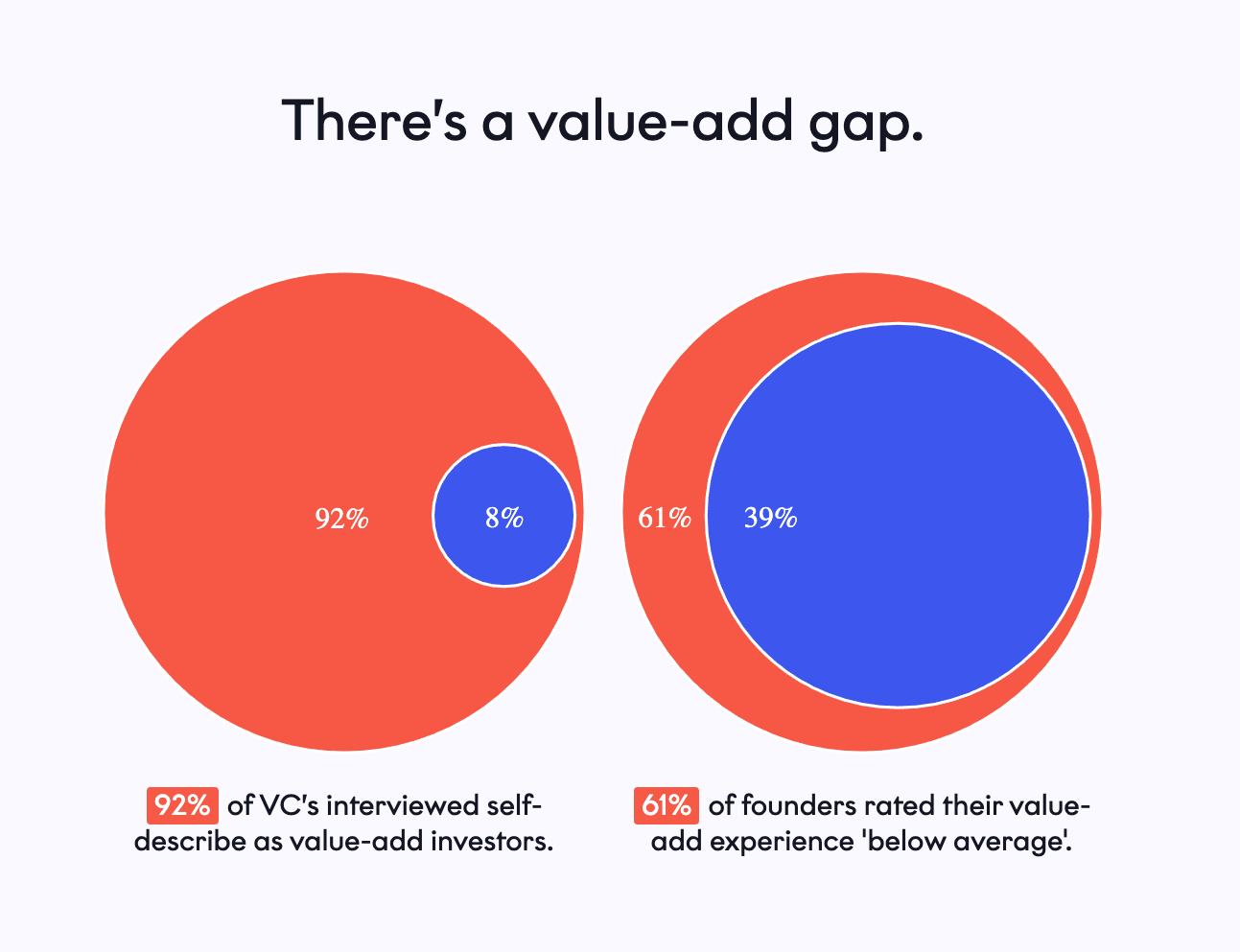 There's a value-add gap.

92%

8%

61%

39%

92% of VC's interviewed self-describe as value-add investors.

61% of founders rated their value-add experience 'below average'.